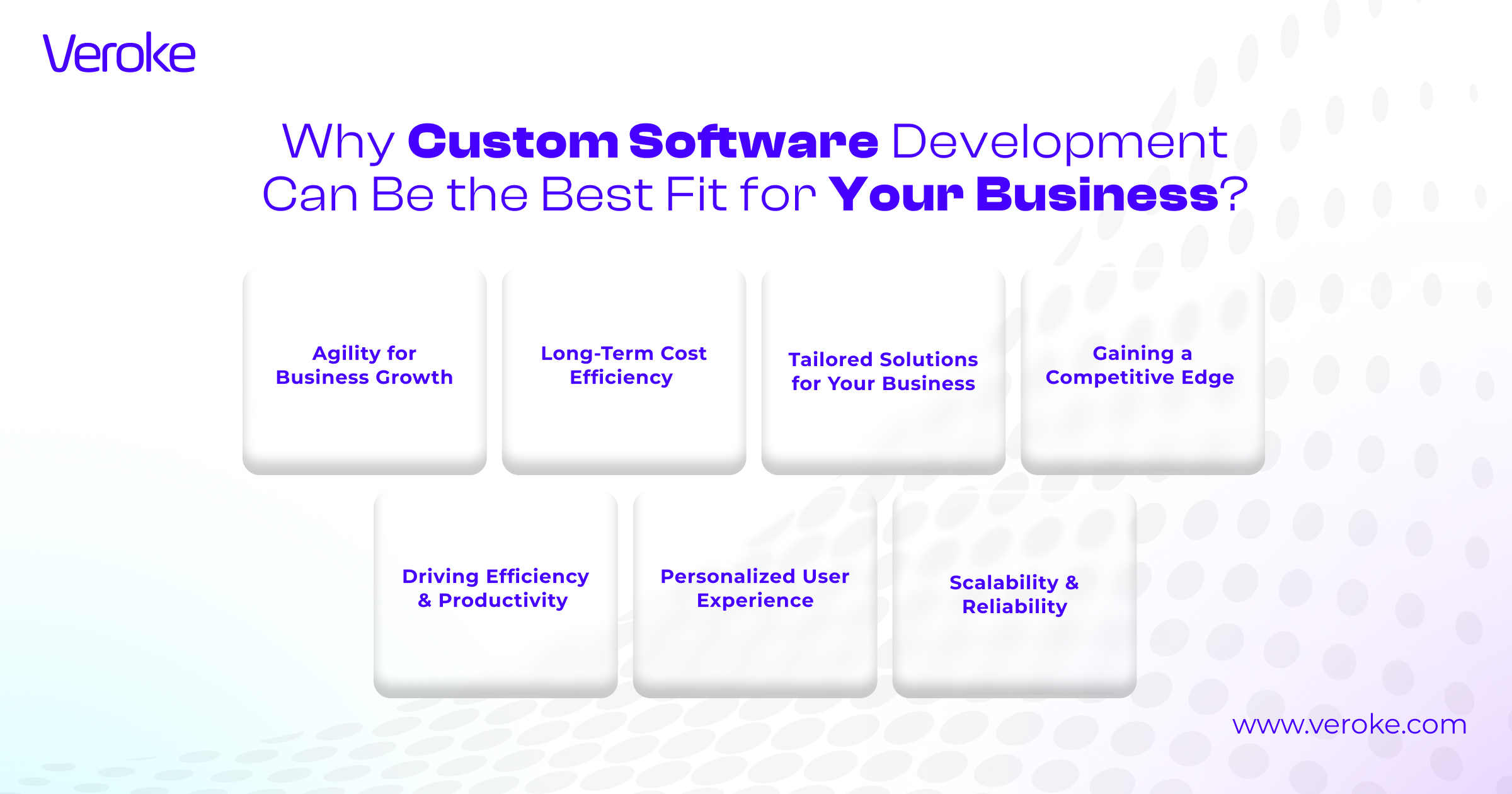 Veroke

Why Custom Software Development Can Be the Best Fit for Your Business?

Agility for Business Growth

Long-Term Cost Efficiency

Tailored Solutions for Your Business

Gaining a Competitive Edge

Driving Efficiency & Productivity

Personalized User Experience

Scalability & Reliability

www.veroke.com